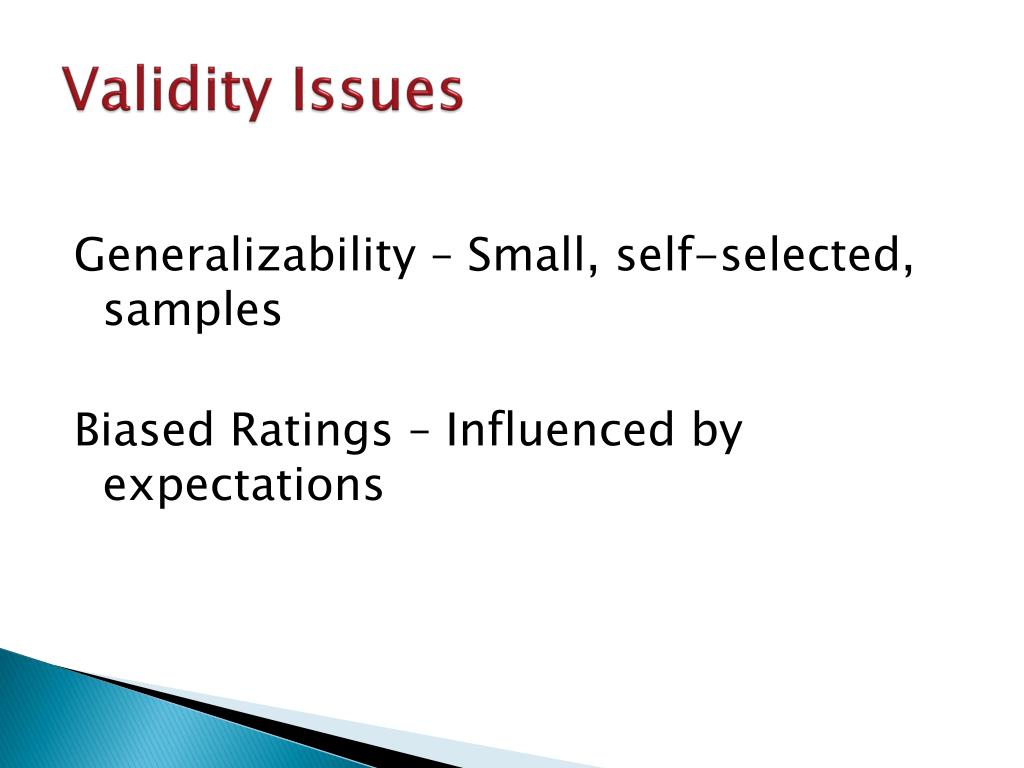 Validity Issues

Generalizability – Small, self-selected, samples

Biased Ratings – Influenced by expectations